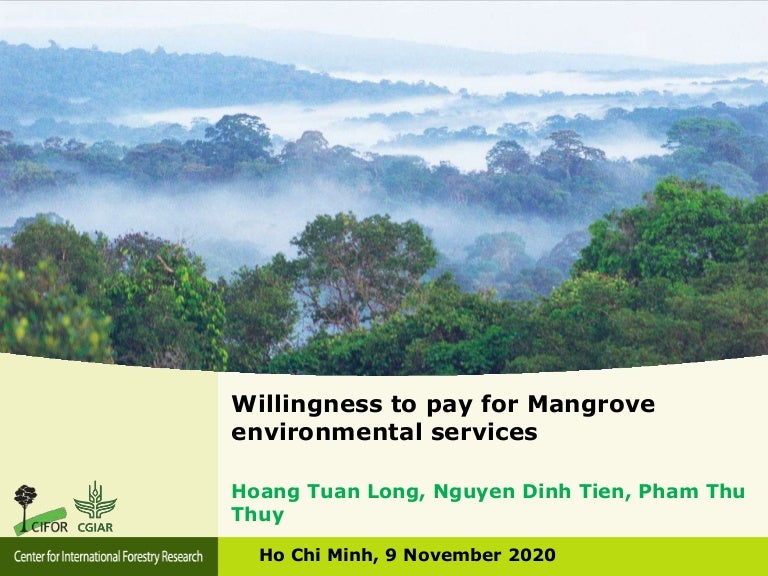 Willingness to pay for Mangrove environmental services

Hoang Tuan Long, Nguyen Dinh Tien, Pham Thu Thuy

CIFOR CGIAR

Center for International Forestry Research

Ho Chi Minh, 9 November 2020